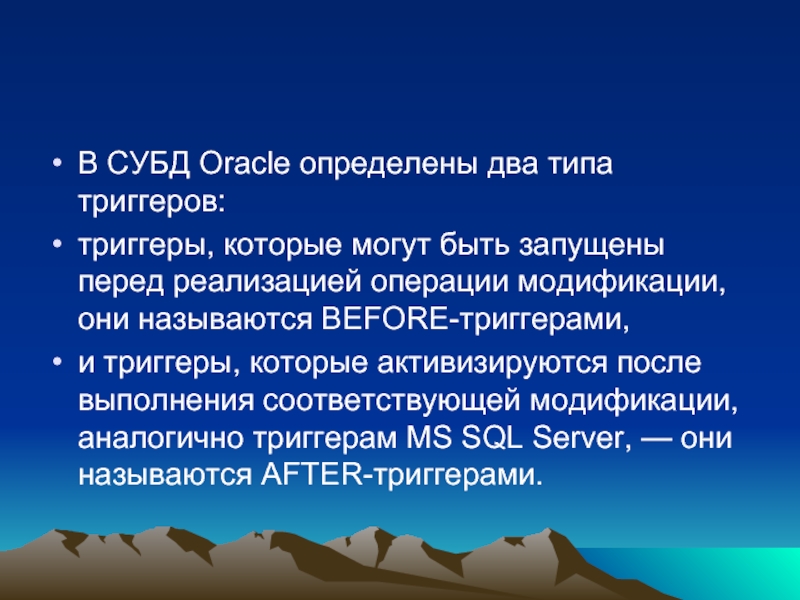 • В СУБД Oracle определены два типа триггеров:

• триггеры, которые могут быть запущены перед реализацией операции модификации, они называются BEFORE-триггерами,

• и триггеры, которые активизируются после выполнения соответствующей модификации, аналогично триггерам MS SQL Server, — они называются AFTER-триггерами.